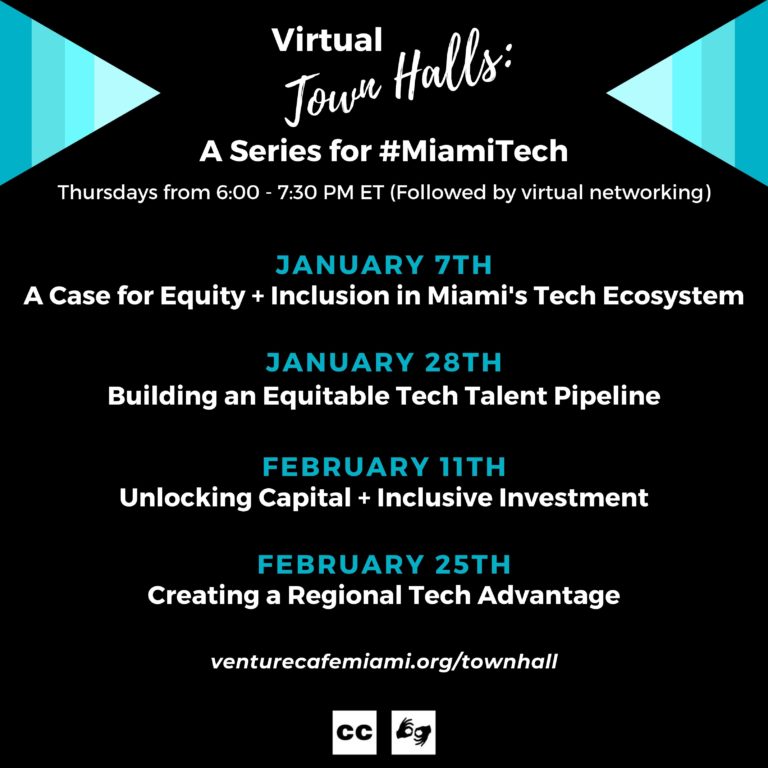 Virtual
Town Halls:
A Series for #MiamiTech
Thursdays from 6:00 - 7:30 PM ET (Followed by virtual networking)

JANUARY 7TH
A Case for Equity + Inclusion in Miami's Tech Ecosystem

JANUARY 28TH
Building an Equitable Tech Talent Pipeline

FEBRUARY 11TH
Unlocking Capital + Inclusive Investment

FEBRUARY 25TH
Creating a Regional Tech Advantage

venturecafemiami.org/townhall

CC